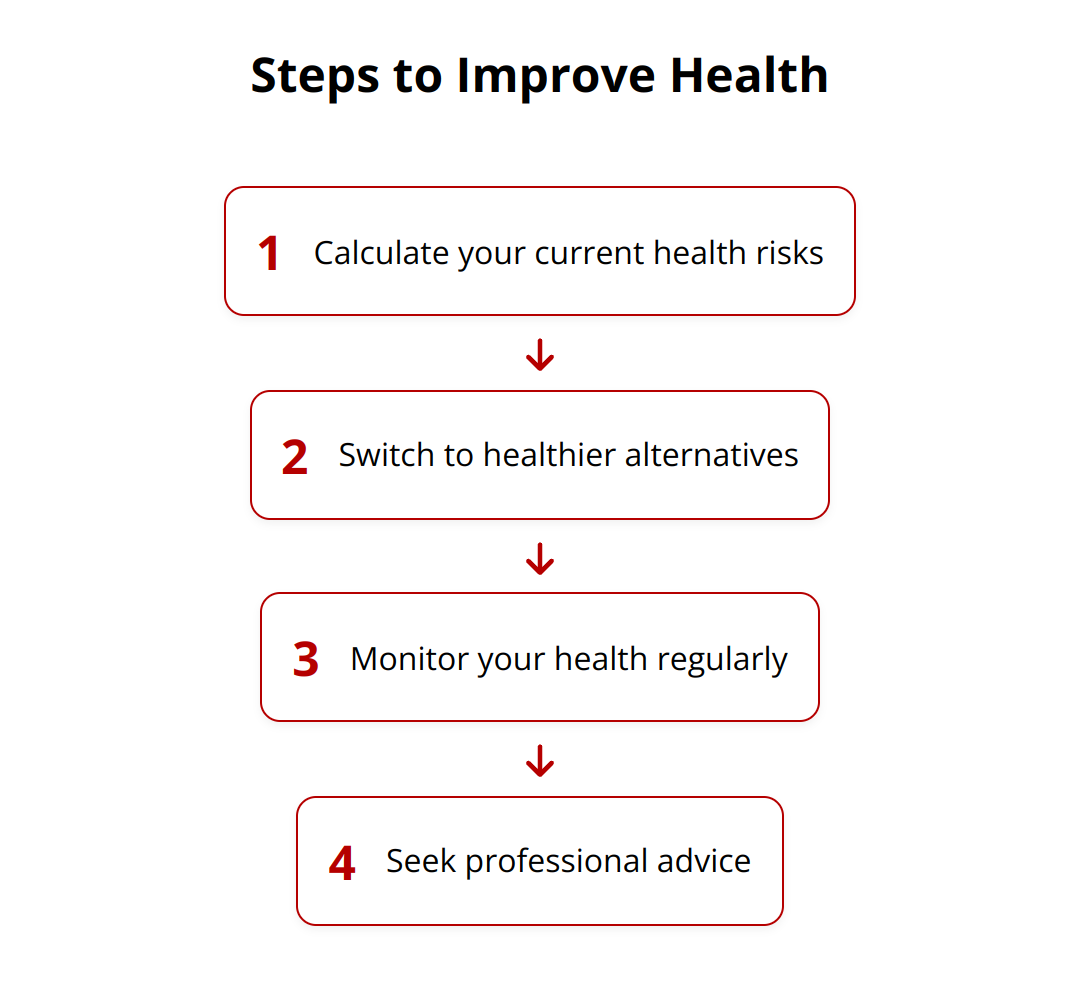 Steps to Improve Health

1 Calculate your current health risks

2 Switch to healthier alternatives

3 Monitor your health regularly

4 Seek professional advice